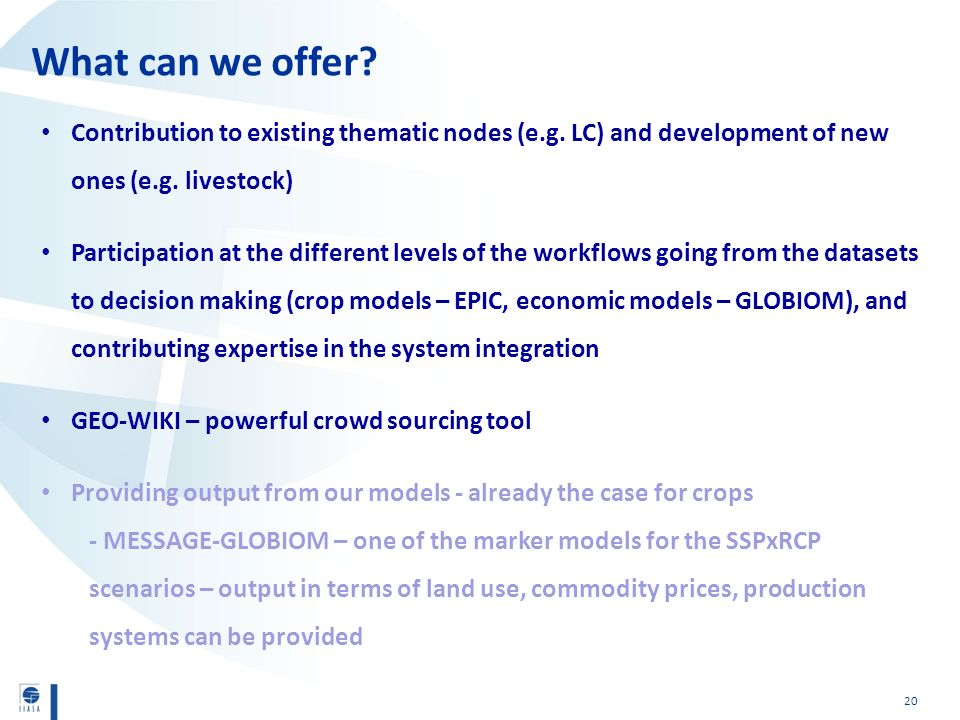 What can we offer?

• Contribution to existing thematic nodes (e.g. LC) and development of new ones (e.g. livestock)

• Participation at the different levels of the workflows going from the datasets to decision making (crop models – EPIC, economic models – GLOBIOM), and contributing expertise in the system integration

• GEO-WIKI – powerful crowd sourcing tool

• Providing output from our models - already the case for crops
- MESSAGE-GLOBIOM – one of the marker models for the SSPxRCP scenarios – output in terms of land use, commodity prices, production systems can be provided

IIASA

20